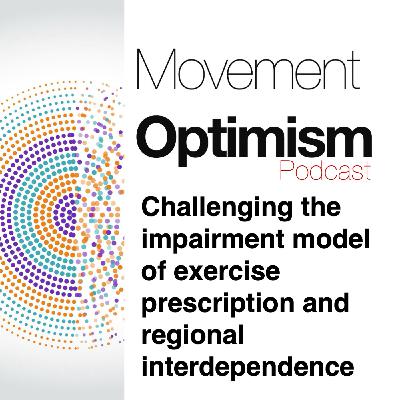 Movement
Optimism
Podcast

Challenging the impairment model of exercise prescription and regional interdependence